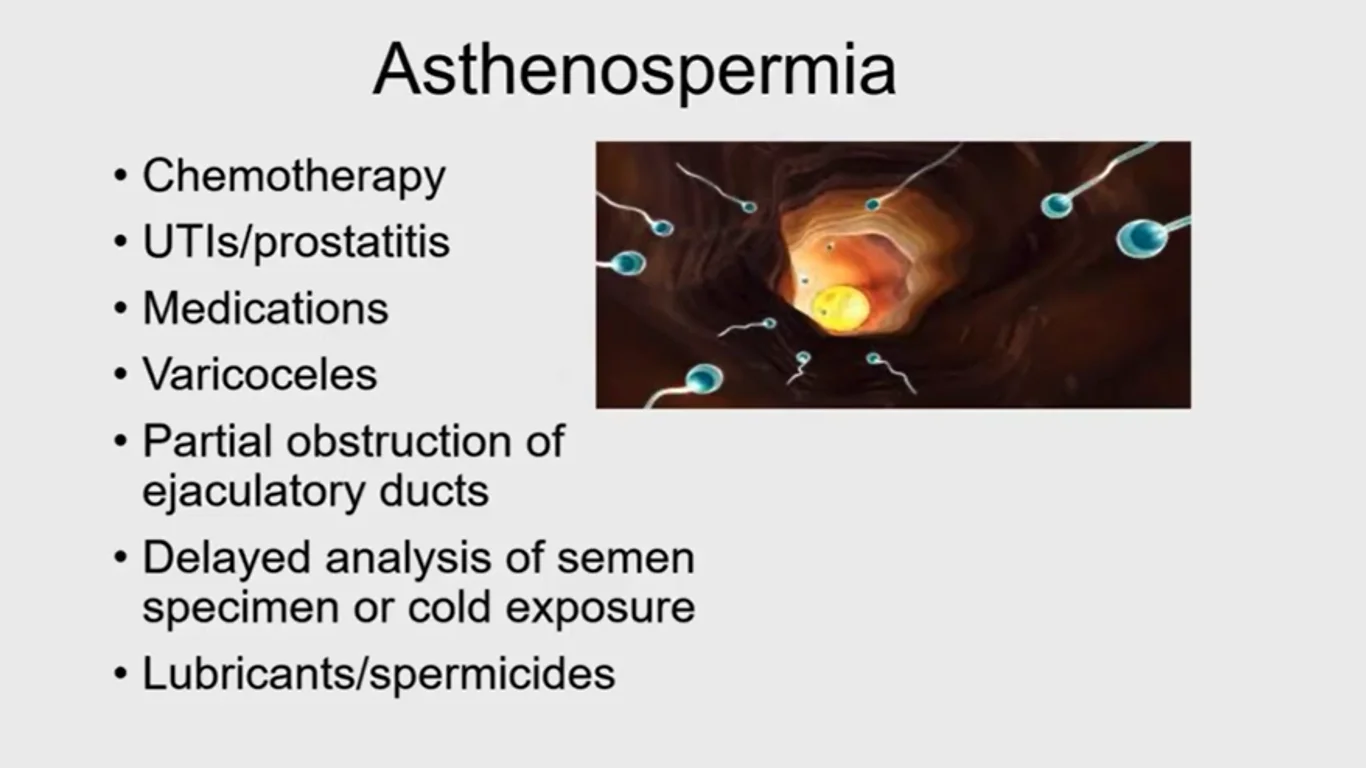 Asthenospermia

• Chemotherapy
• UTIs/prostatitis
• Medications
• Varicoceles
• Partial obstruction of ejaculatory ducts
• Delayed analysis of semen specimen or cold exposure
• Lubricants/spermicides